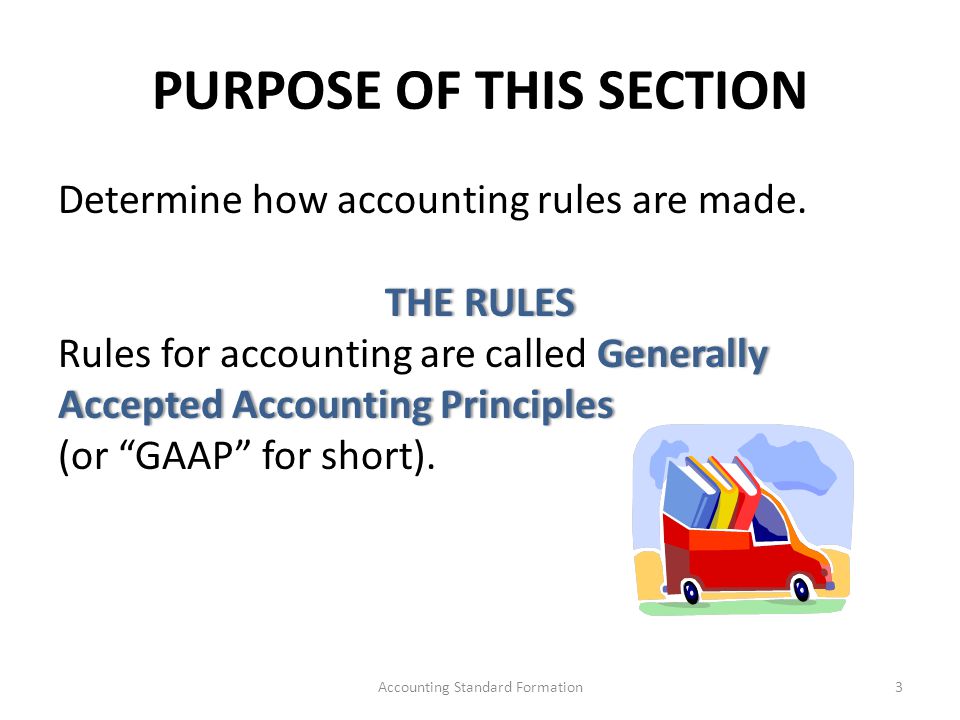 PURPOSE OF THIS SECTION

Determine how accounting rules are made.

THE RULES

Rules for accounting are called Generally Accepted Accounting Principles (or “GAAP” for short).

Accounting Standard Formation

3